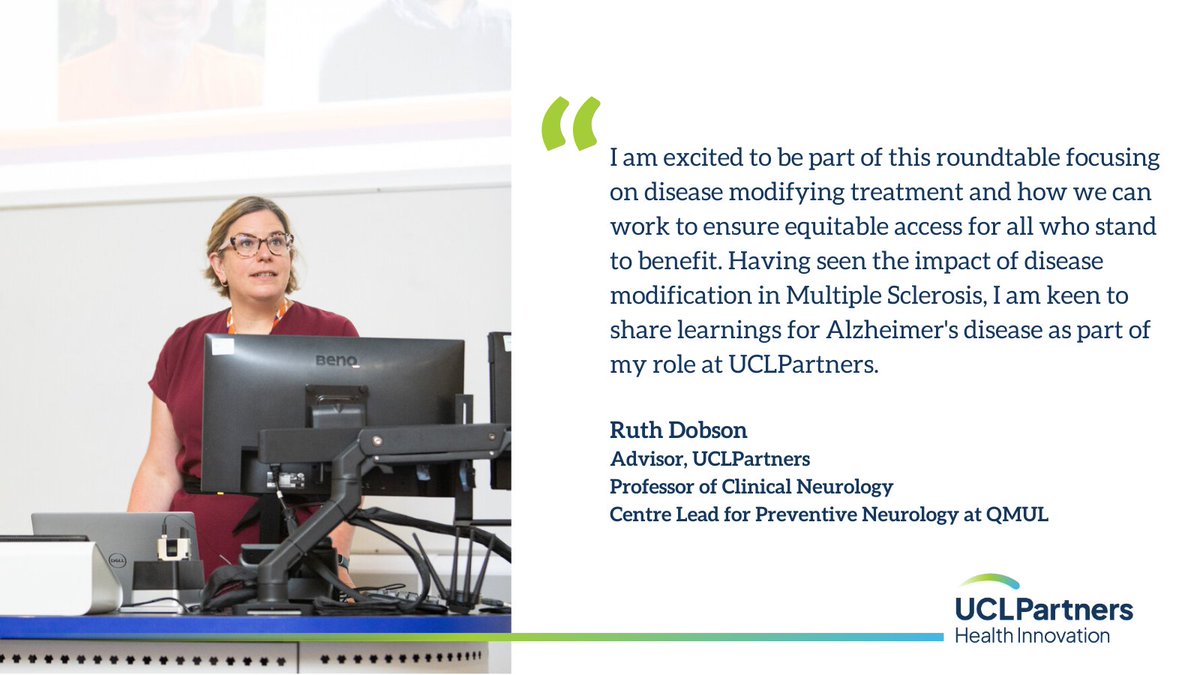 BenQ

DELL

“

I am excited to be part of this roundtable focusing on disease modifying treatment and how we can work to ensure equitable access for all who stand to benefit. Having seen the impact of disease modification in Multiple Sclerosis, I am keen to share learnings for Alzheimer's disease as part of my role at UCLPartners.

Ruth Dobson
Advisor, UCLPartners
Professor of Clinical Neurology
Centre Lead for Preventive Neurology at QMUL

UCLPartners
Health Innovation